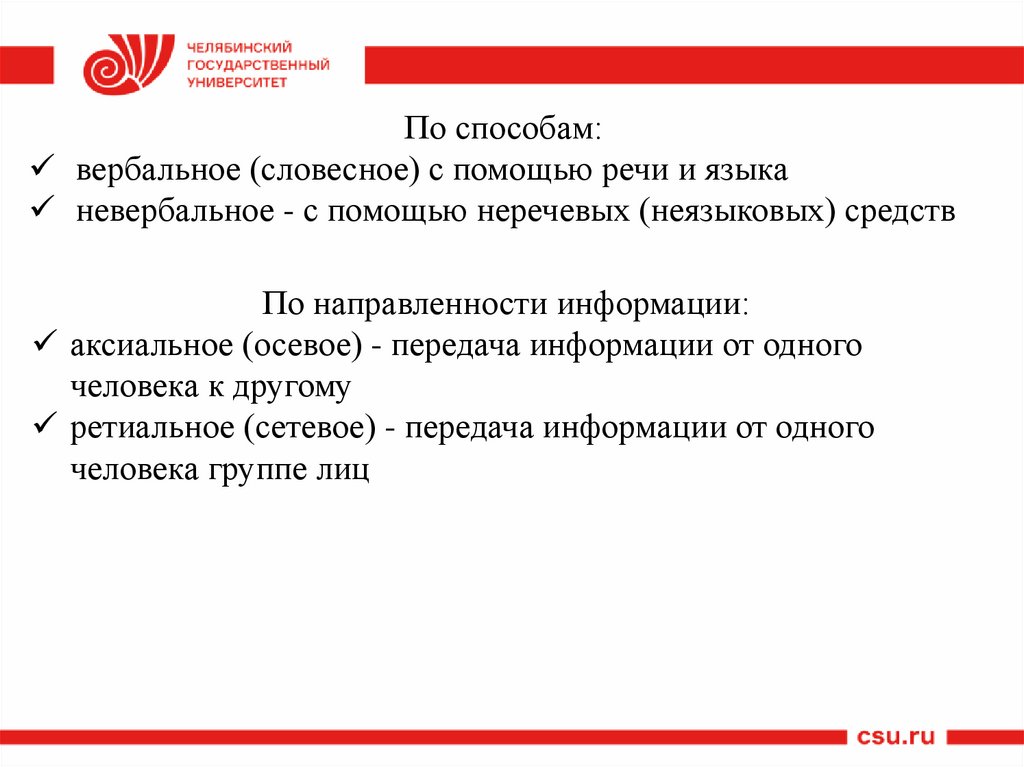 ЧЕЛЯБИНСКИЙ ГОСУДАРСТВЕННЫЙ УНИВЕРСИТЕТ

По способам:

✓ вербальное (словесное) с помощью речи и языка

✓ невербальное - с помощью неречевых (неязыковых) средств

По направленности информации:

✓ аксиальное (осевое) - передача информации от одного человека к другому

✓ ретиальное (сетевое) - передача информации от одного человека группе лиц

csu.ru